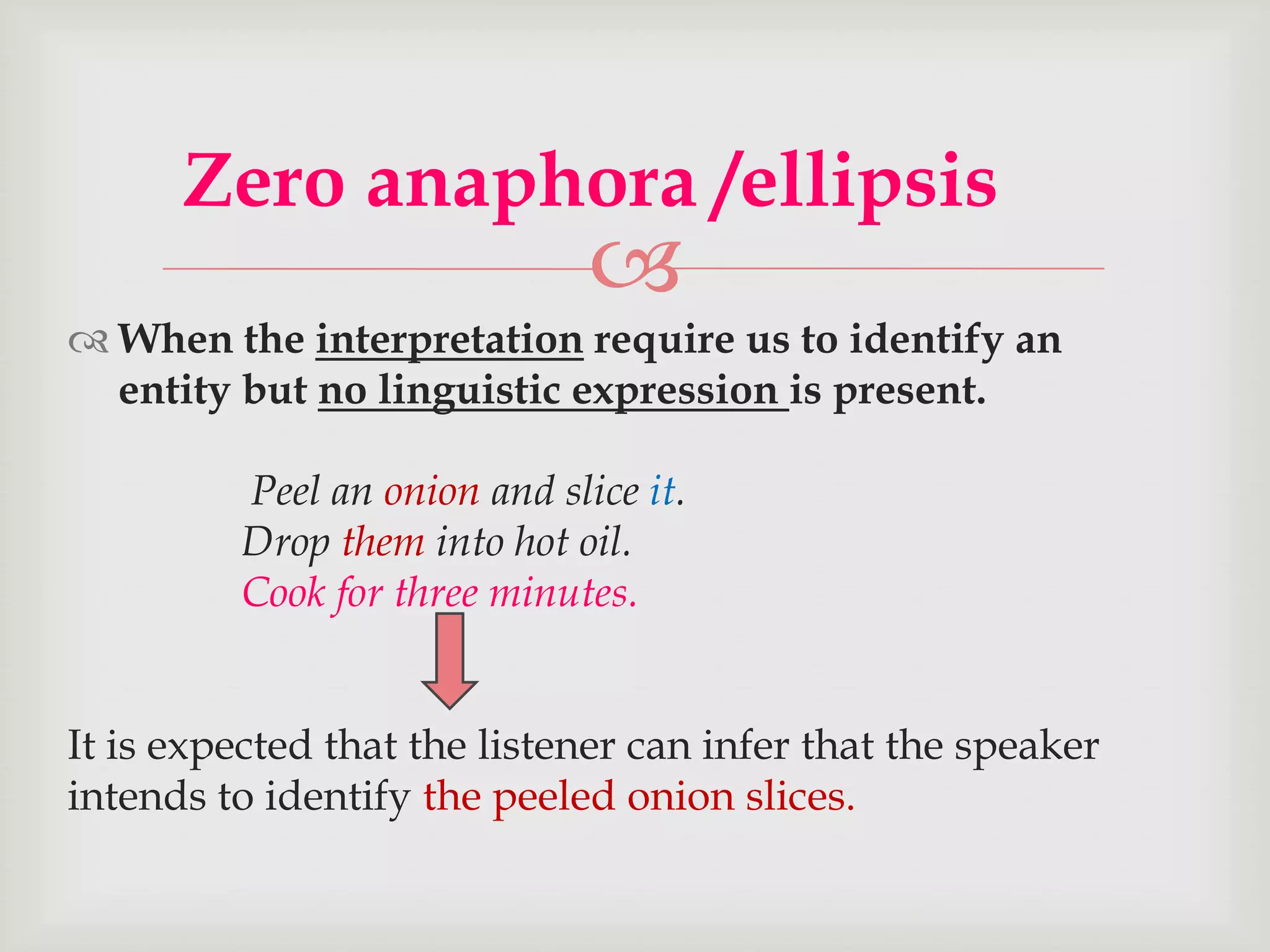 Zero anaphora /ellipsis

When the interpretation require us to identify an entity but no linguistic expression is present.

Peel an onion and slice it.
Drop them into hot oil.
Cook for three minutes.

It is expected that the listener can infer that the speaker intends to identify the peeled onion slices.